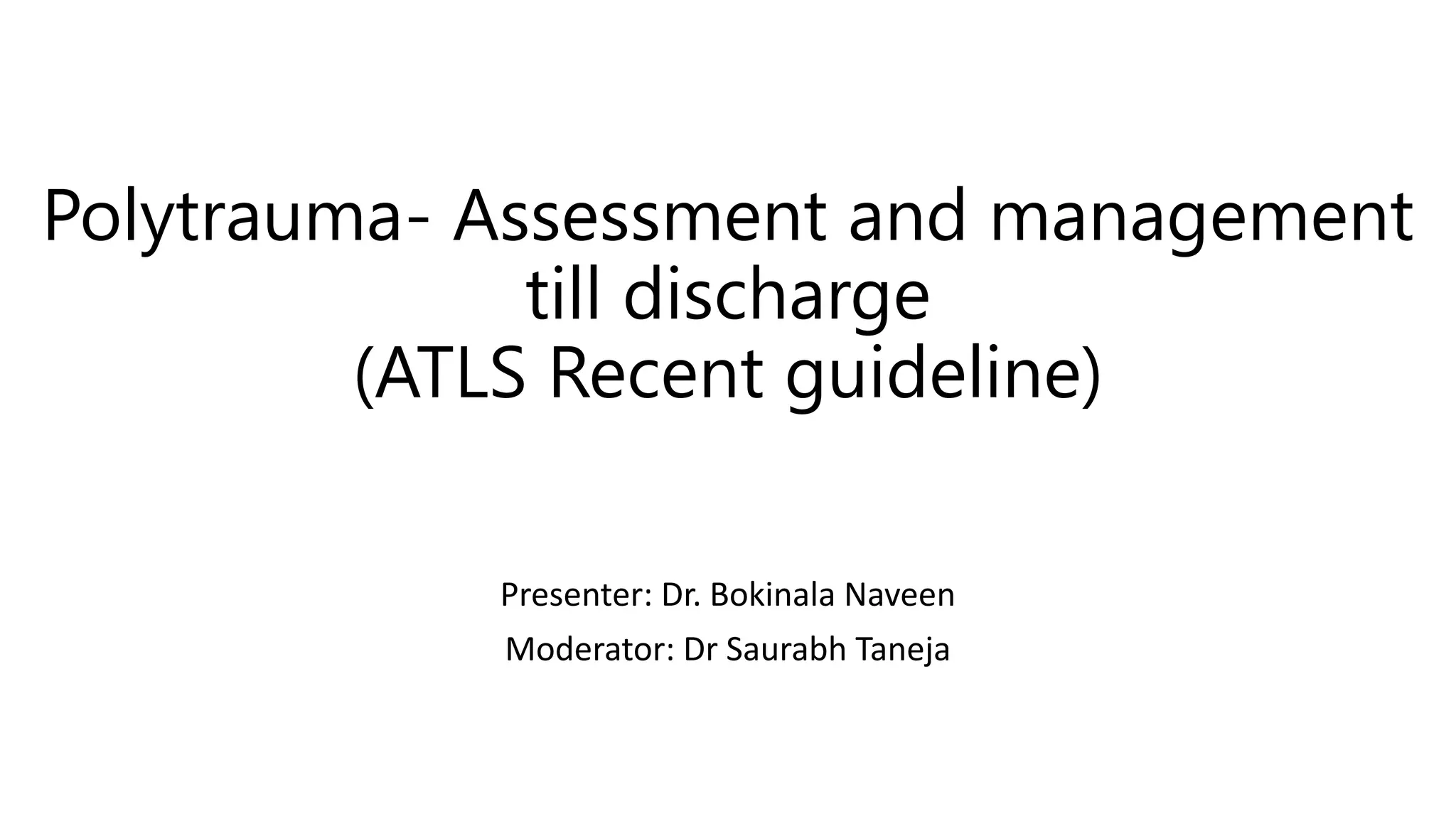 Polytrauma- Assessment and management till discharge
(ATLS Recent guideline)

Presenter: Dr. Bokinala Naveen

Moderator: Dr Saurabh Taneja